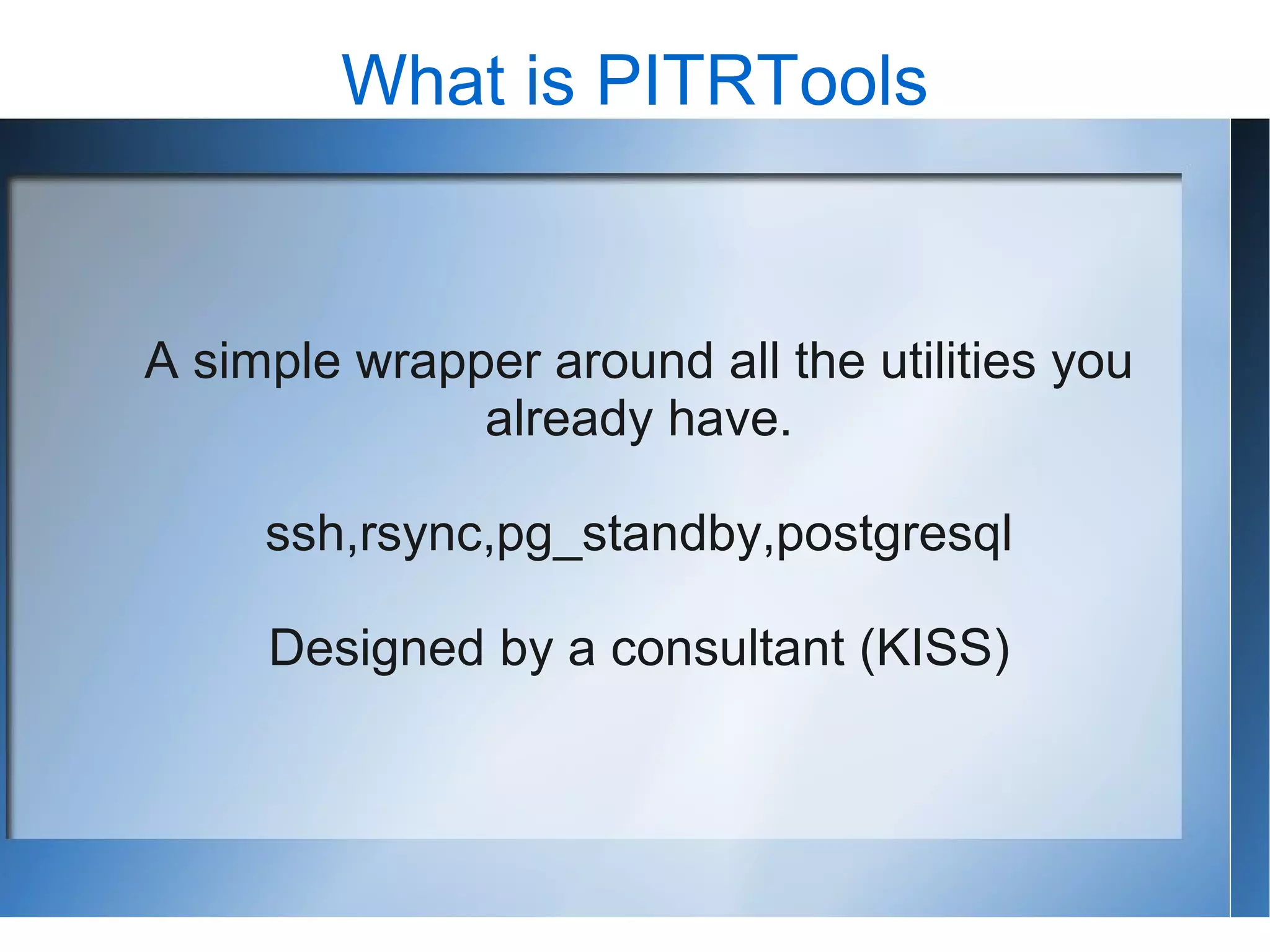 What is PITRTools

A simple wrapper around all the utilities you already have.

ssh,rsync,pg_standby,postgresql

Designed by a consultant (KISS)